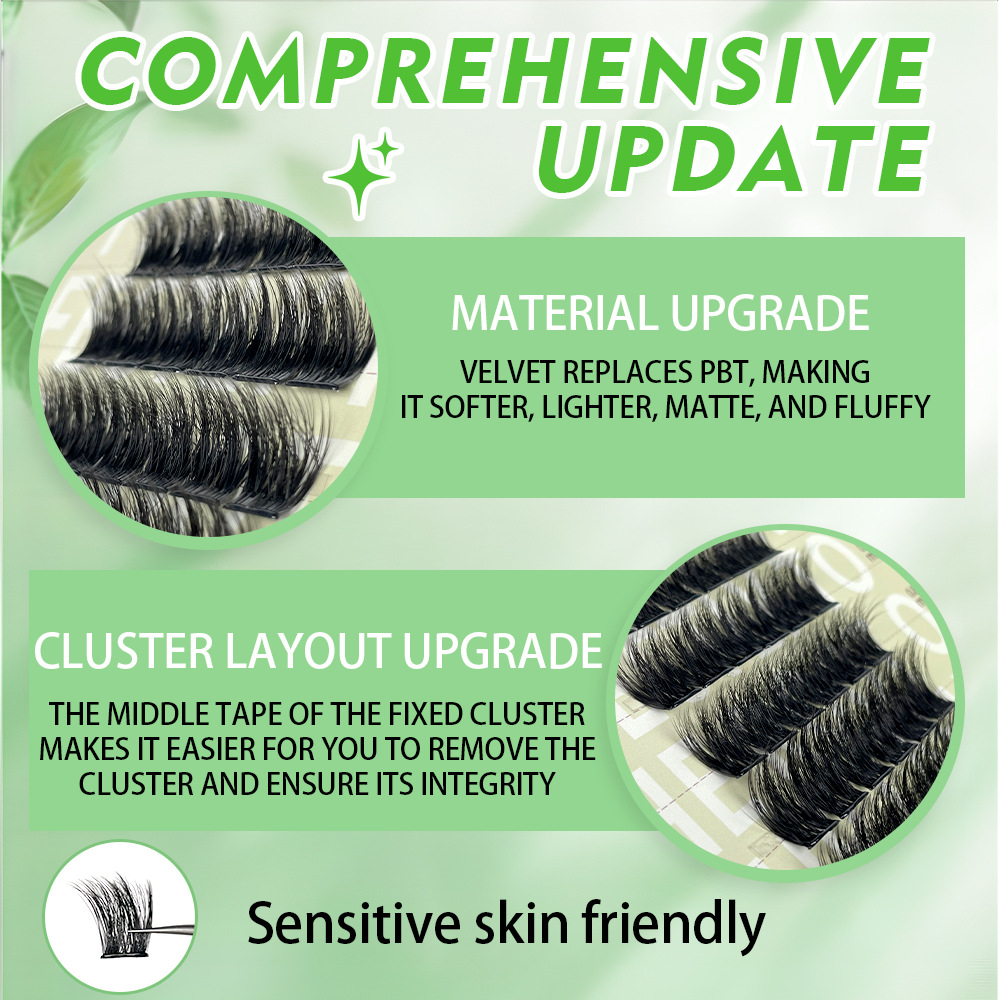 COMPREHENSIVE UPDATE

MATERIAL UPGRADE

VELVET REPLACES PBT, MAKING IT SOFTER, LIGHTER, MATTE, AND FLUFFY

CLUSTER LAYOUT UPGRADE

THE MIDDLE TAPE OF THE FIXED CLUSTER MAKES IT EASIER FOR YOU TO REMOVE THE CLUSTER AND ENSURE ITS INTEGRITY

Sensitive skin friendly